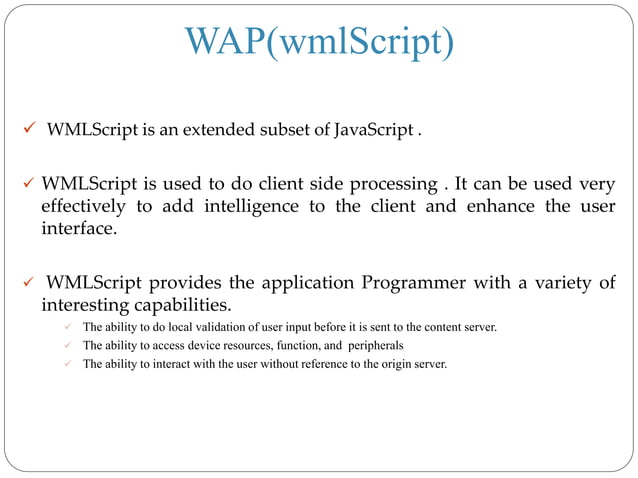 WAP(wmlScript)

✓ WMLScript is an extended subset of JavaScript .

✓ WMLScript is used to do client side processing . It can be used very effectively to add intelligence to the client and enhance the user interface.

✓ WMLScript provides the application Programmer with a variety of interesting capabilities.

✓ The ability to do local validation of user input before it is sent to the content server.
✓ The ability to access device resources, function, and peripherals
✓ The ability to interact with the user without reference to the origin server.